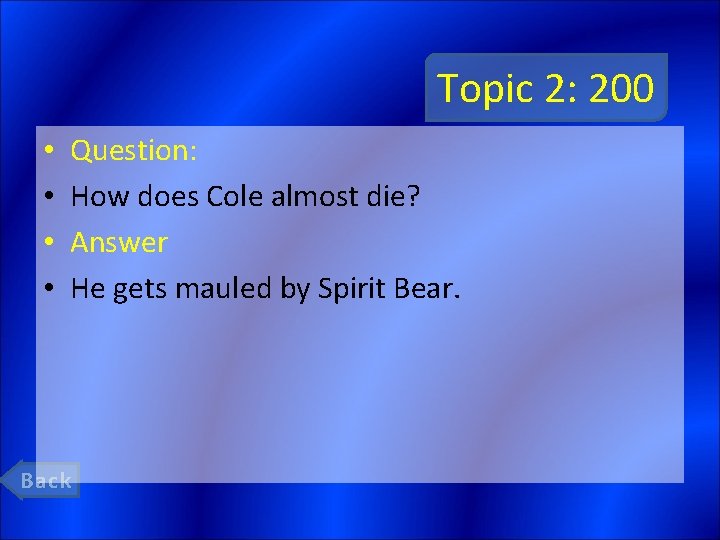 Topic 2: 200

• Question:
• How does Cole almost die?
• Answer
• He gets mauled by Spirit Bear.

Back